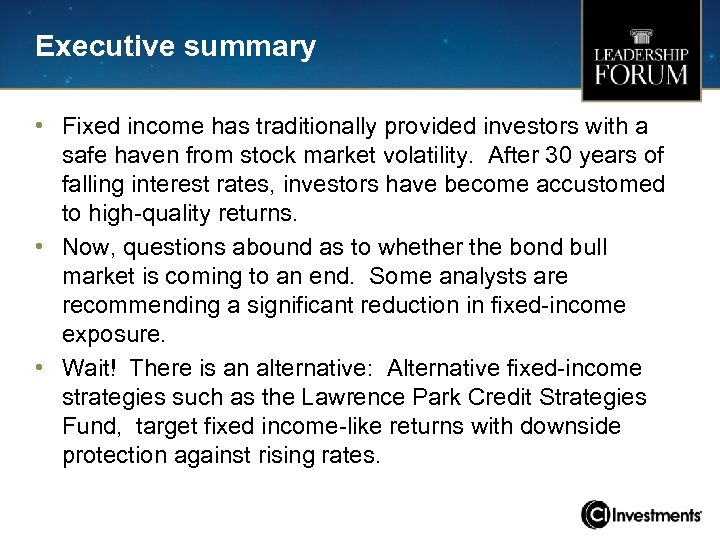 Executive summary

LEADERSHIP FORUM

• Fixed income has traditionally provided investors with a safe haven from stock market volatility. After 30 years of falling interest rates, investors have become accustomed to high-quality returns.

• Now, questions abound as to whether the bond bull market is coming to an end. Some analysts are recommending a significant reduction in fixed-income exposure.

• Wait! There is an alternative: Alternative fixed-income strategies such as the Lawrence Park Credit Strategies Fund, target fixed income-like returns with downside protection against rising rates.

CI Investments